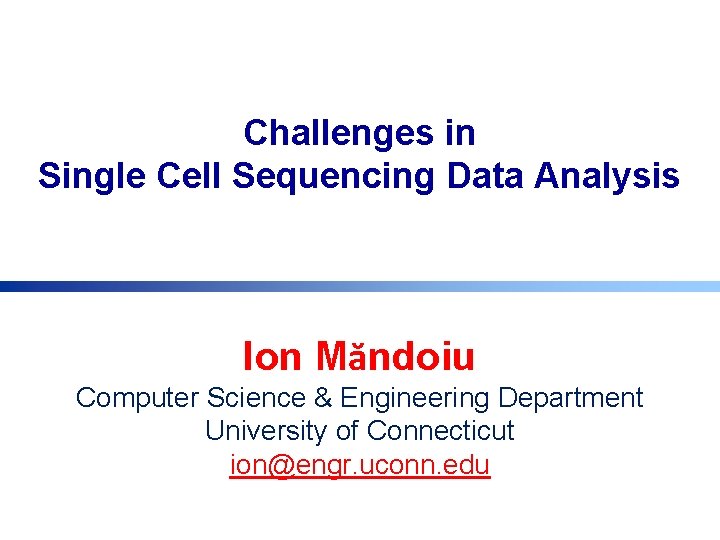 Challenges in
Single Cell Sequencing Data Analysis

Ion Măndoiu
Computer Science & Engineering Department
University of Connecticut
ion@engr.uconn.edu